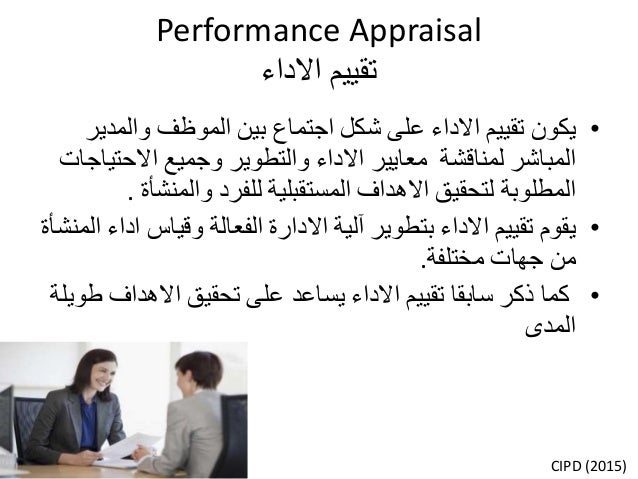 Performance Appraisal
تقييم الاداء

• يكون تقييم الاداء على شكل اجتماع بين الموظف والمدير المباشر لمناقشة معايير الاداء والتطوير وجميع الاحتياجات المطلوبة لتحقيق الاهداف المستقبلية للفرد والمنشأة .
• يقوم تقييم الاداء بتطوير آلية الادارة الفعالة وقياس اداء المنشأة من جهات مختلفة.
• كما ذكر سابقا تقييم الاداء يساعد على تحقيق الاهداف طويلة المدى

CIPD (2015)